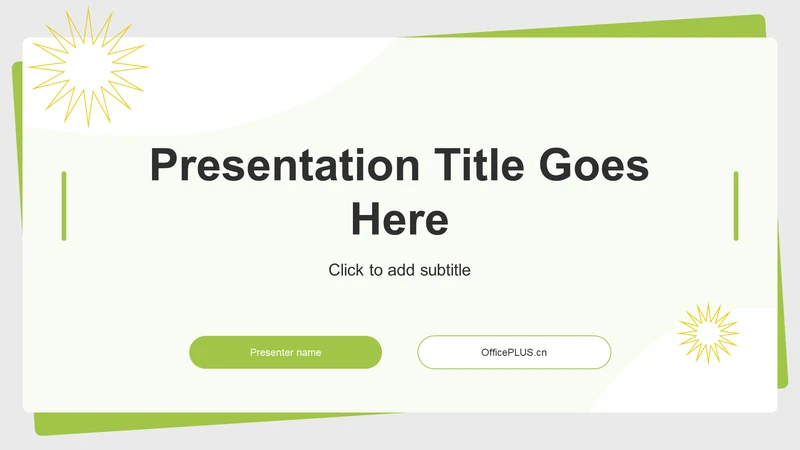 Presentation Title Goes Here

Click to add subtitle

Presenter name

OfficePLUS.cn